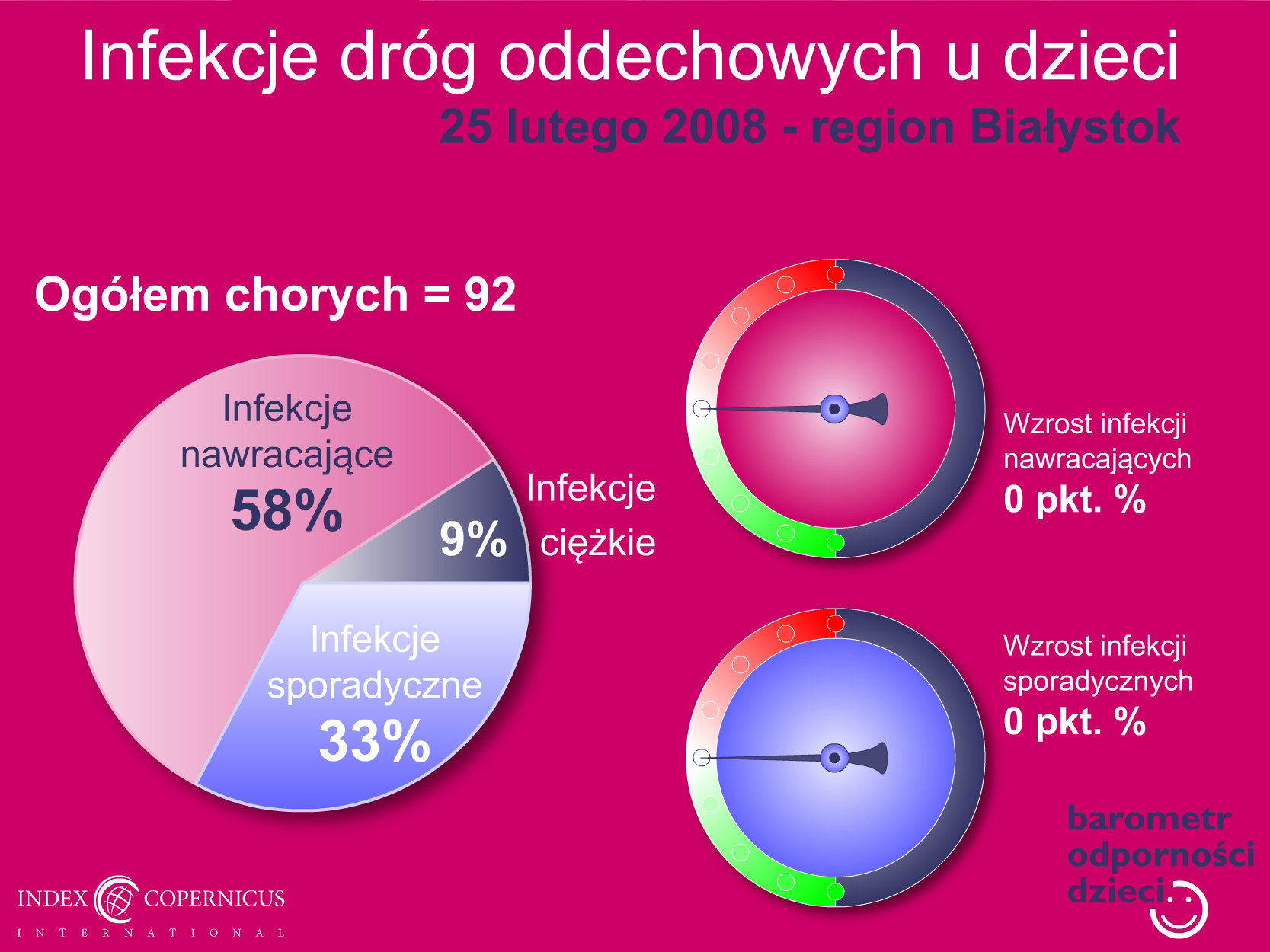 Infekcje dróg oddechowych u dzieci
25 lutego 2008 - region Białystok

Ogółem chorych = 92

Infekcje nawracające
58%

9%

Infekcje ciężkie

Infekcje sporadyczne
33%

Wzrost infekcji nawracających
0 pkt. %

Wzrost infekcji sporadycznych
0 pkt. %

barometr odporności dzieci

INDEX COPERNICUS
INTERNATIONAL